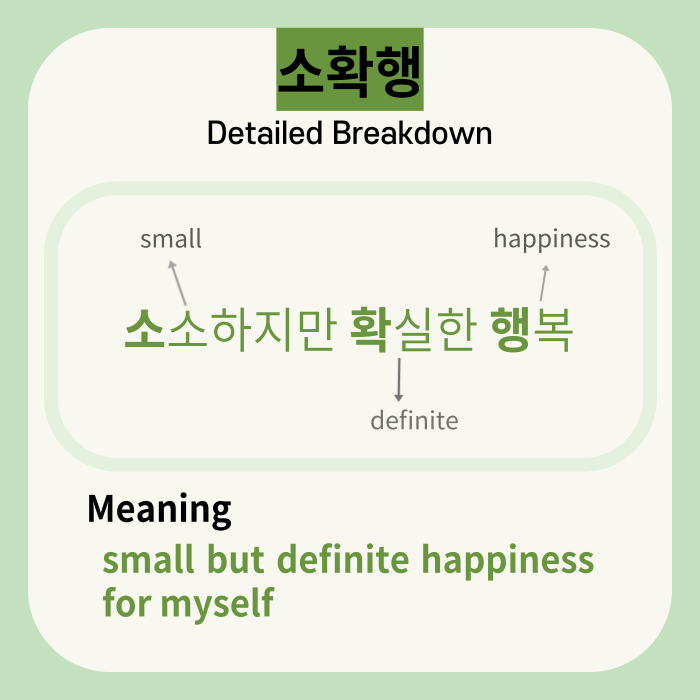 소확행
Detailed Breakdown

small

happiness

소소하지만 확실한 행복

definite

Meaning
small but definite happiness for myself